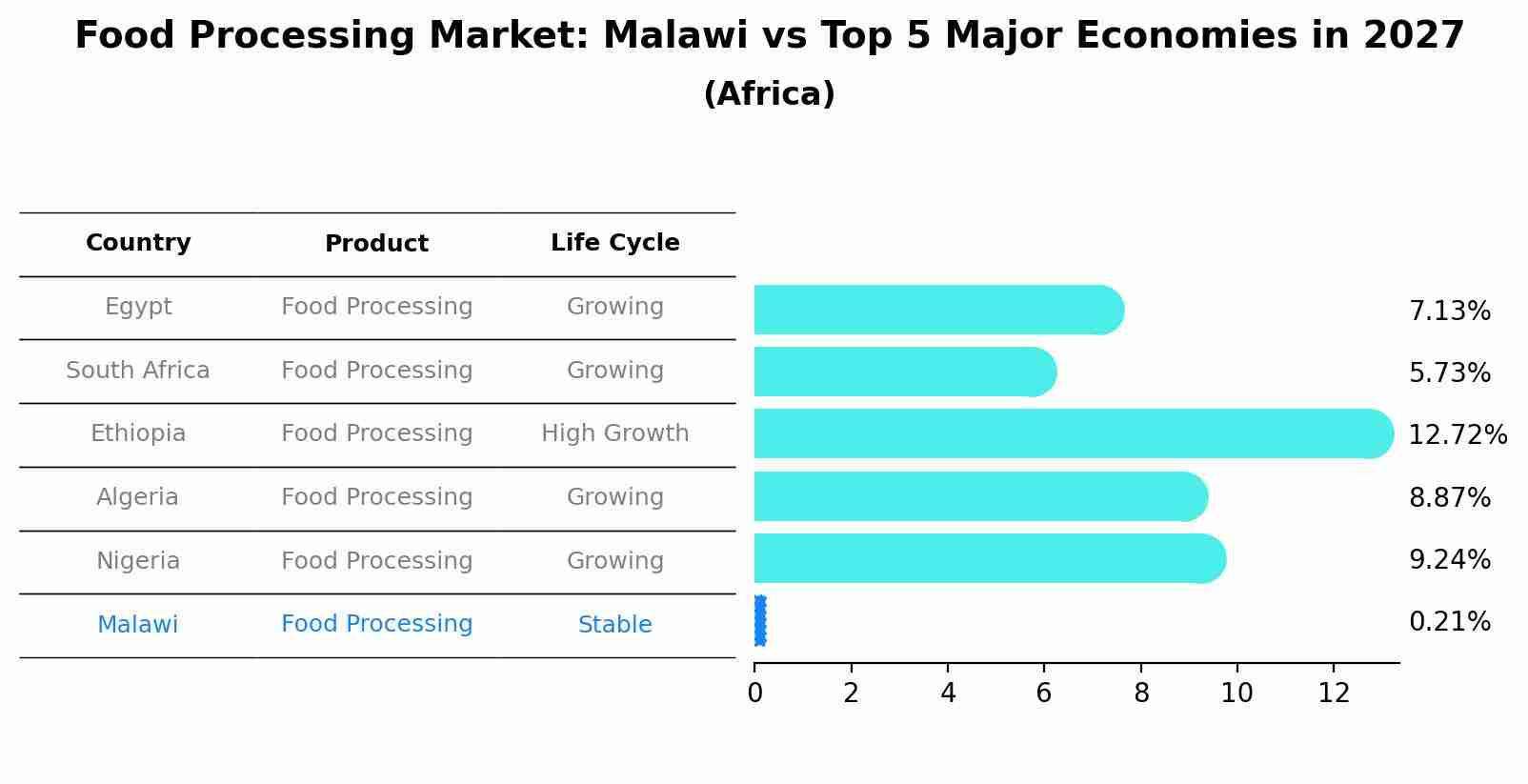 Food Processing Market: Malawi vs Top 5 Major Economies in 2027
(Africa)

| Country | Product | Life Cycle |
|---|---|---|
| Egypt | Food Processing | Growing |
| South Africa | Food Processing | Growing |
| Ethiopia | Food Processing | High Growth |
| Algeria | Food Processing | Growing |
| Nigeria | Food Processing | Growing |
| Malawi | Food Processing | Stable |

7.13%
5.73%
12.72%
8.87%
9.24%
0.21%

0 2 4 6 8 10 12